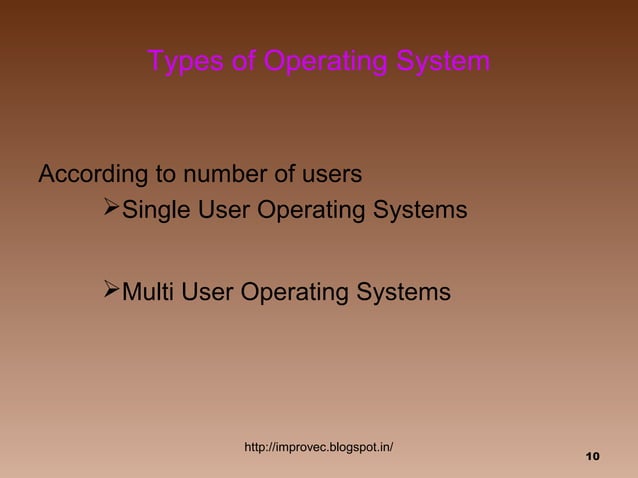 Types of Operating System

According to number of users

➢Single User Operating Systems

➢Multi User Operating Systems

http://improvec.blogspot.in/

10